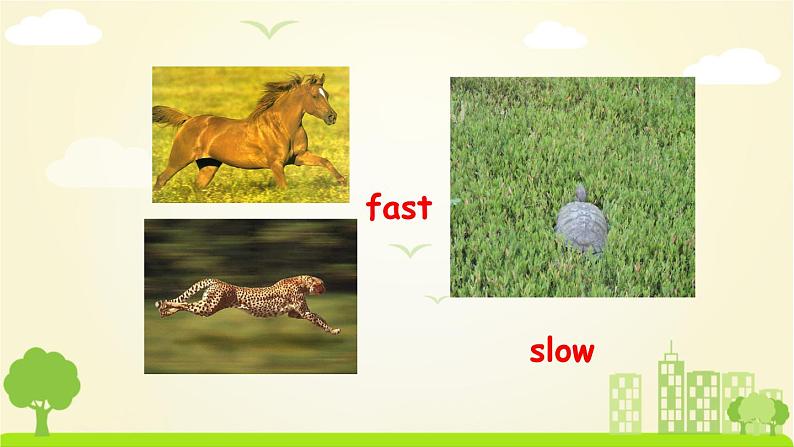 fast

slow